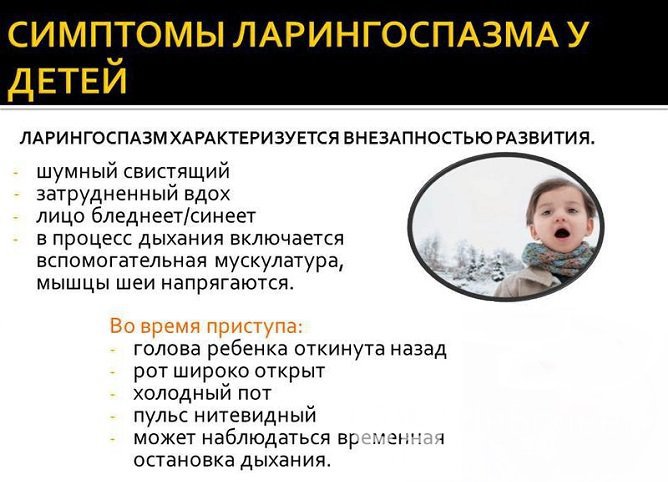 СИМПТОМЫ ЛАРИНГОСПАЗМА У ДЕТЕЙ

ЛАРИНГОСПАЗМ ХАРАКТЕРИЗУЕТСЯ ВНЕЗАПНОСТЬЮ РАЗВИТИЯ.

- шумный свистящий
- затрудненный вдох
- лицо бледнеет/синеет
- в процесс дыхания включается вспомогательная мускулатура, мышцы шеи напрягаются.

Во время приступа:
- голова ребенка откинута назад
- рот широко открыт
- холодный пот
- пульс нитевидный
- может наблюдаться временная остановка дыхания.